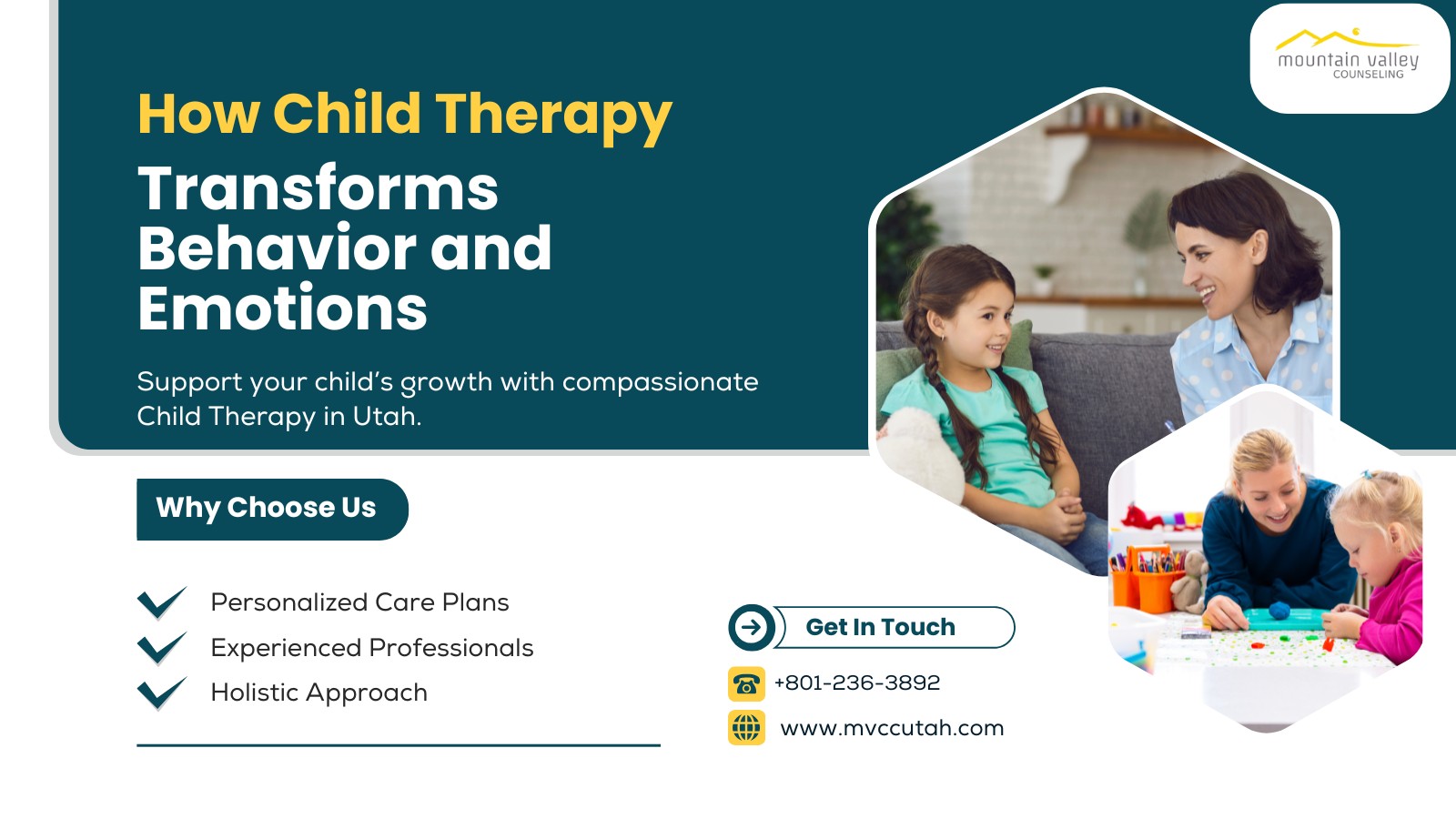 mountain valley
COUNSELING

How Child Therapy

Transforms Behavior and Emotions

Support your child's growth with compassionate Child Therapy in Utah.

Why Choose Us

Personalized Care Plans
Experienced Professionals
Holistic Approach

Get In Touch

+801-236-3892

www.mvccutah.com